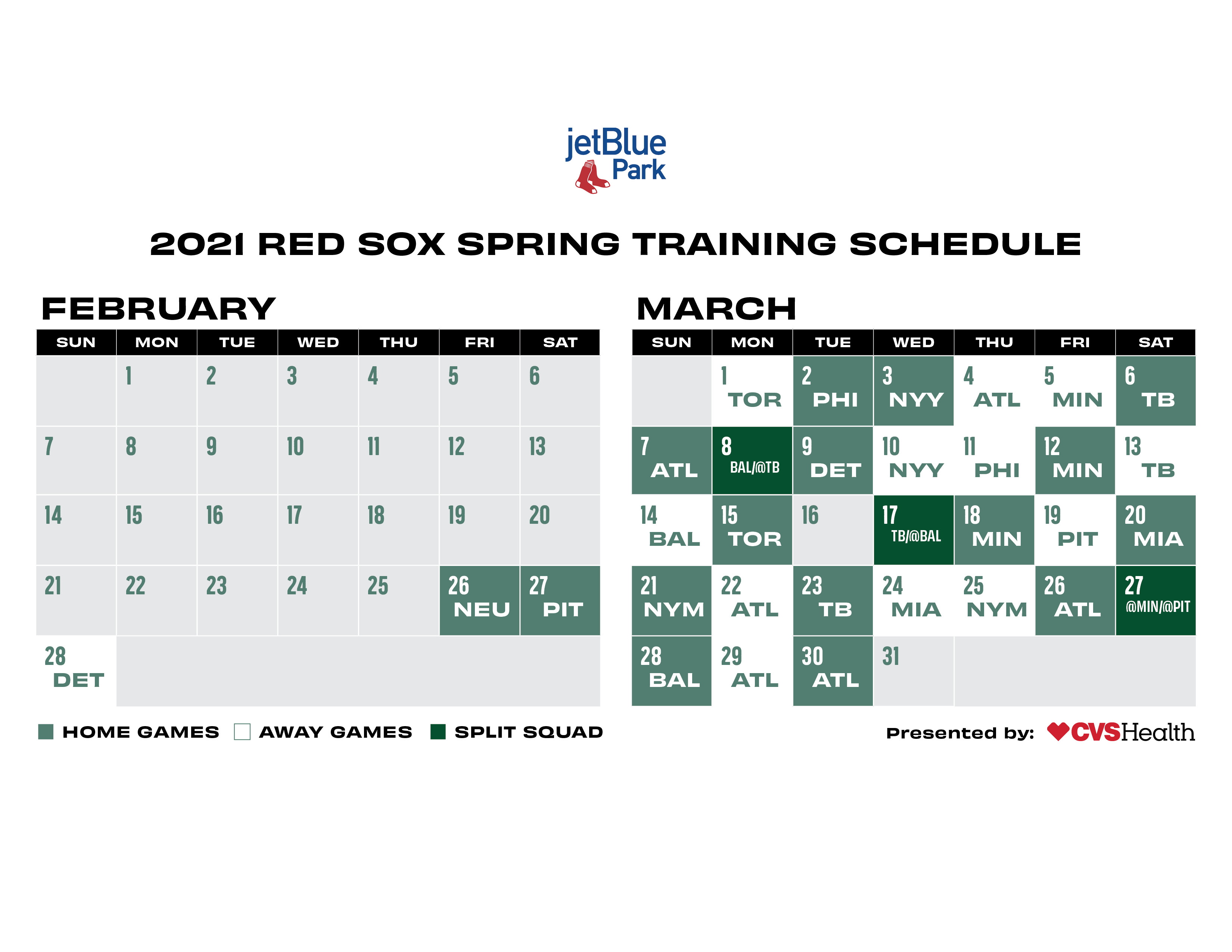 jetBlue Park

2021 RED SOX SPRING TRAINING SCHEDULE

FEBRUARY

| SUN | MON | TUE | WED | THU | FRI | SAT |
|---|---|---|---|---|---|---|
| | 1 | 2 | 3 | 4 | 5 | 6 |
| 7 | 8 | 9 | 10 | 11 | 12 | 13 |
| 14 | 15 | 16 | 17 | 18 | 19 | 20 |
| 21 | 22 | 23 | 24 | 25 | 26 NEU | 27 PIT |
| 28 DET | | | | | | |

MARCH

| SUN | MON | TUE | WED | THU | FRI | SAT |
|---|---|---|---|---|---|---|
| | 1 TOR | 2 PHI | 3 NYY | 4 ATL | 5 MIN | 6 TB |
| 7 ATL | 8 BAL/@TB | 9 DET | 10 NYY | 11 PHI | 12 MIN | 13 TB |
| 14 BAL | 15 TOR | 16 | 17 TB/@BAL | 18 MIN | 19 PIT | 20 MIA |
| 21 NYM | 22 ATL | 23 TB | 24 MIA | 25 NYM | 26 ATL | 27 @MIN/@PIT |
| 28 BAL | 29 ATL | 30 ATL | 31 | | | |

HOME GAMES AWAY GAMES SPLIT SQUAD

Presented by: CVSHealth